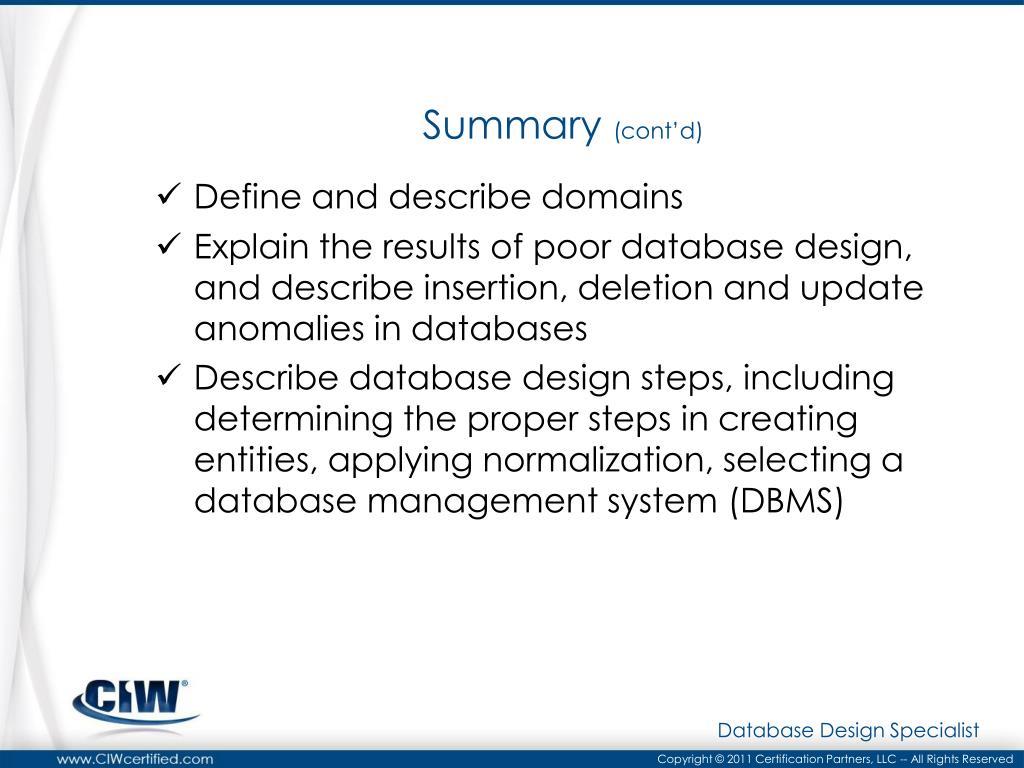 Summary (cont'd)

✓ Define and describe domains

✓ Explain the results of poor database design, and describe insertion, deletion and update anomalies in databases

✓ Describe database design steps, including determining the proper steps in creating entities, applying normalization, selecting a database management system (DBMS)

CIW®

Database Design Specialist

www.CIWcertified.com

Copyright © 2011 Certification Partners, LLC -- All Rights Reserved